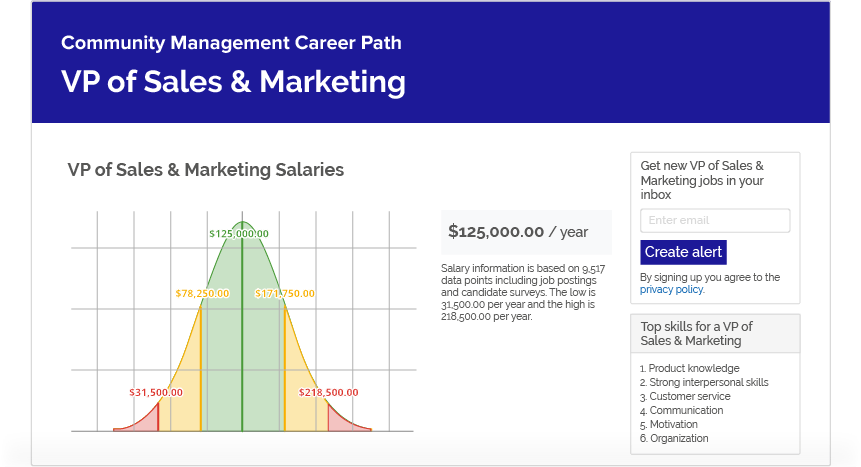 Community Management Career Path

VP of Sales & Marketing

VP of Sales & Marketing Salaries

$125,000.00

$78,250.00

$171,750.00

$31,500.00

$218,500.00

$125,000.00 / year

Salary information is based on 9,517 data points including job postings and candidate surveys. The low is 31,500.00 per year and the high is 218,500.00 per year.

Get new VP of Sales & Marketing jobs in your inbox

Enter email

Create alert

By signing up you agree to the privacy policy.

Top skills for a VP of Sales & Marketing

1. Product knowledge
2. Strong interpersonal skills
3. Customer service
4. Communication
5. Motivation
6. Organization